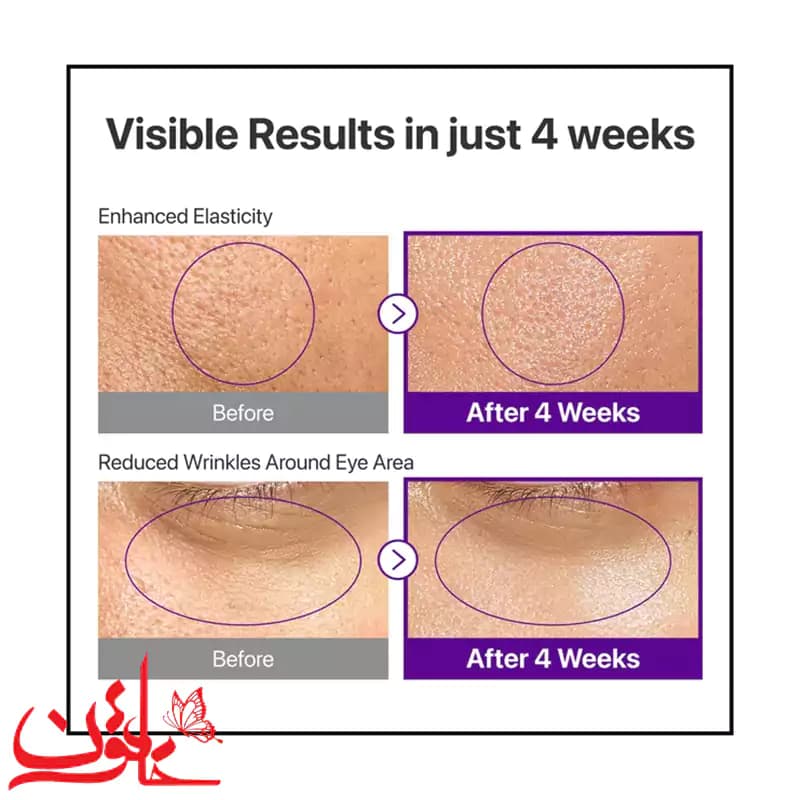 Visible Results in just 4 weeks

Enhanced Elasticity

Before

After 4 Weeks

Reduced Wrinkles Around Eye Area

Before

After 4 Weeks

خاتون